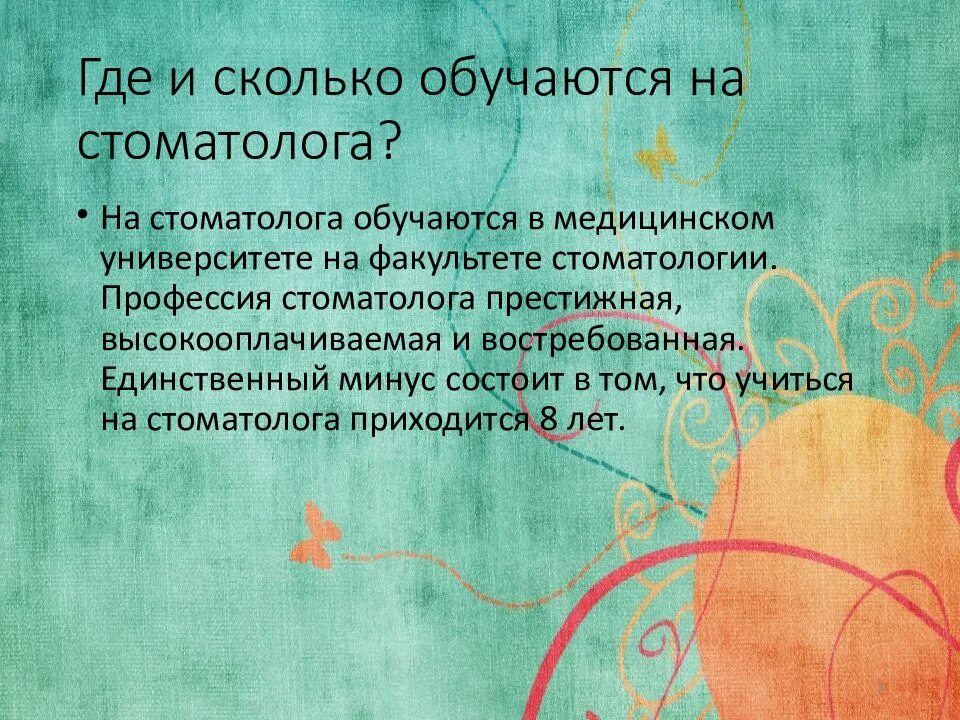 Где и сколько обучаются на стоматолога?

• На стоматолога обучаются в медицинском университете на факультете стоматологии. Профессия стоматолога престижная, высокооплачиваемая и востребованная. Единственный минус состоит в том, что учиться на стоматолога приходится 8 лет.